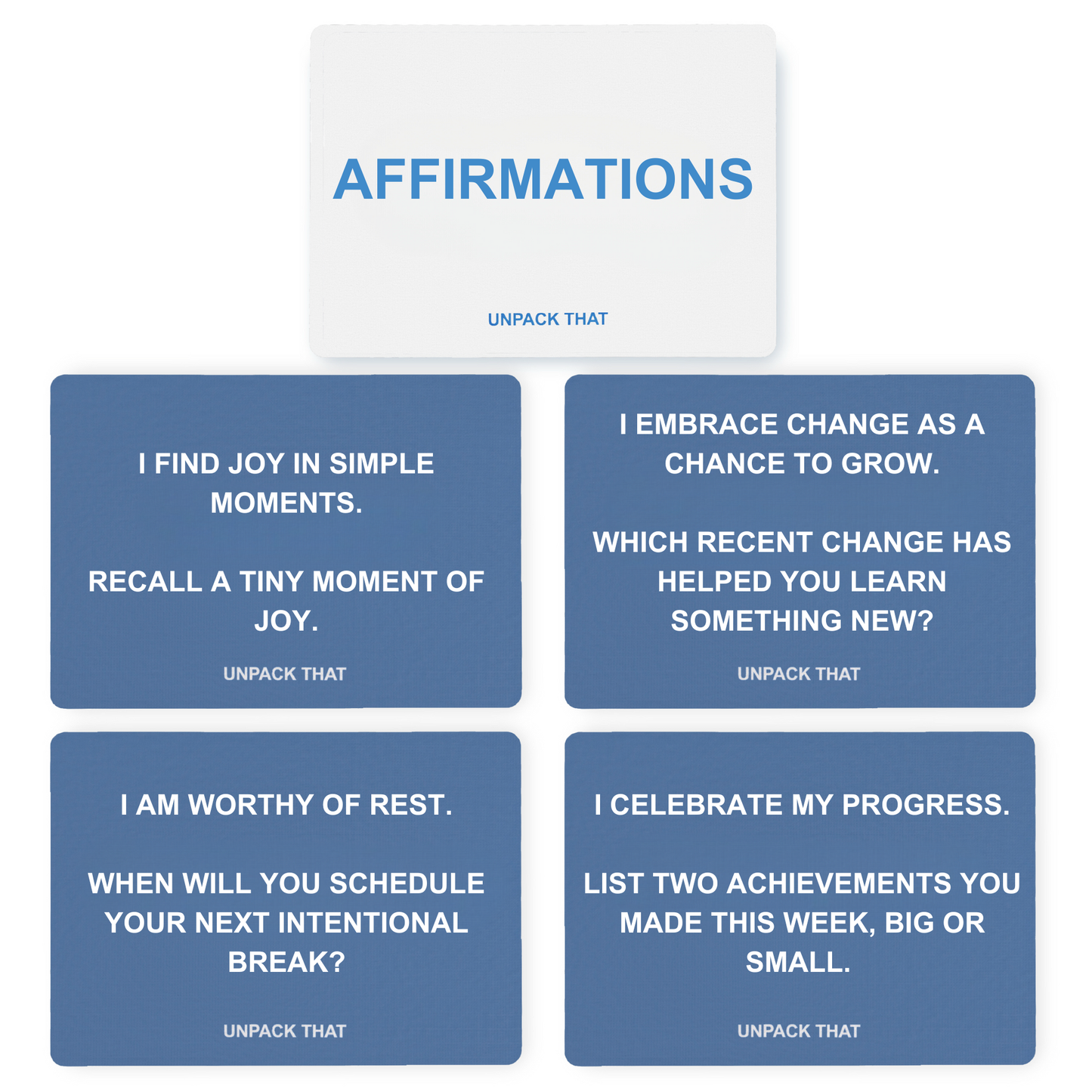 AFFIRMATIONS

UNPACK THAT

I FIND JOY IN SIMPLE MOMENTS.

RECALL A TINY MOMENT OF JOY.

UNPACK THAT

I EMBRACE CHANGE AS A CHANCE TO GROW.

WHICH RECENT CHANGE HAS HELPED YOU LEARN SOMETHING NEW?

UNPACK THAT

I AM WORTHY OF REST.

WHEN WILL YOU SCHEDULE YOUR NEXT INTENTIONAL BREAK?

UNPACK THAT

I CELEBRATE MY PROGRESS.

LIST TWO ACHIEVEMENTS YOU MADE THIS WEEK, BIG OR SMALL.

UNPACK THAT